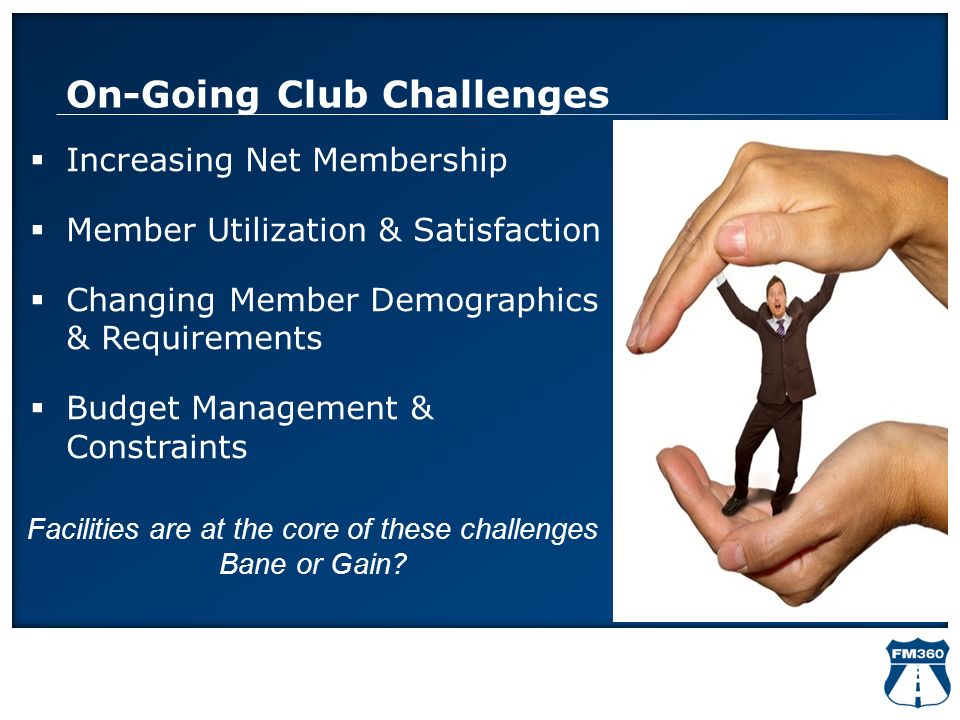 On-Going Club Challenges

▪ Increasing Net Membership

▪ Member Utilization & Satisfaction

▪ Changing Member Demographics & Requirements

▪ Budget Management & Constraints

Facilities are at the core of these challenges
Bane or Gain?

FM360